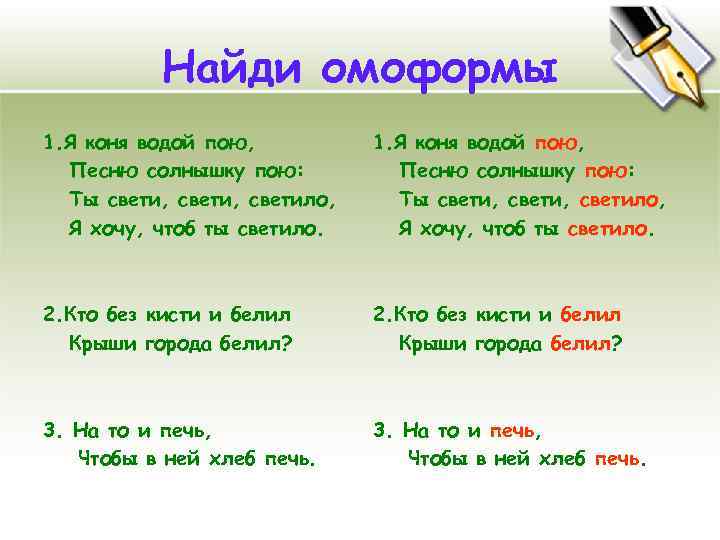 Найди омоформы

1.Я коня водой пою,
Песню солнышку пою:
Ты свети, свети, светило,
Я хочу, чтоб ты светило.

2.Кто без кисти и белил
Крыши города белил?

3. На то и печь,
Чтобы в ней хлеб печь.

1.Я коня водой пою,
Песню солнышку пою:
Ты свети, свети, светило,
Я хочу, чтоб ты светило.

2.Кто без кисти и белил
Крыши города белил?

3. На то и печь,
Чтобы в ней хлеб печь.